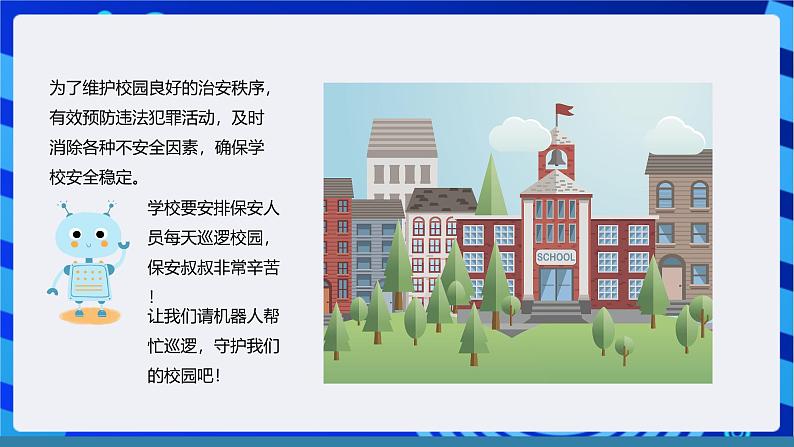 为了维护校园良好的治安秩序，有效预防违法犯罪活动，及时消除各种不安全因素，确保学校安全稳定。

学校要安排保安人员每天巡逻校园，保安叔叔非常辛苦！

让我们请机器人帮忙巡逻，守护我们的校园吧！

SCHOOL